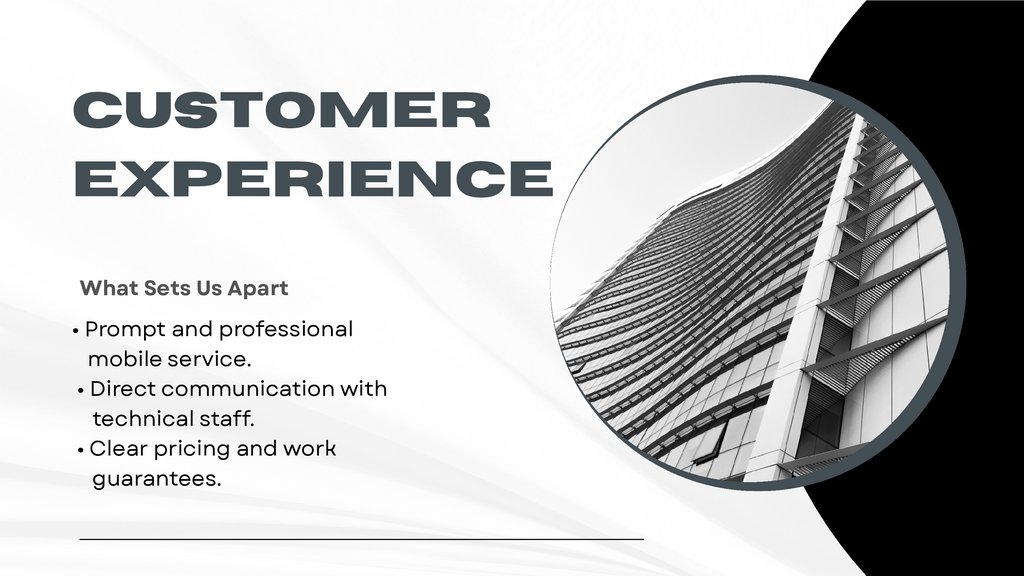 CUSTOMER EXPERIENCE

What Sets Us Apart

• Prompt and professional mobile service.
• Direct communication with technical staff.
• Clear pricing and work guarantees.